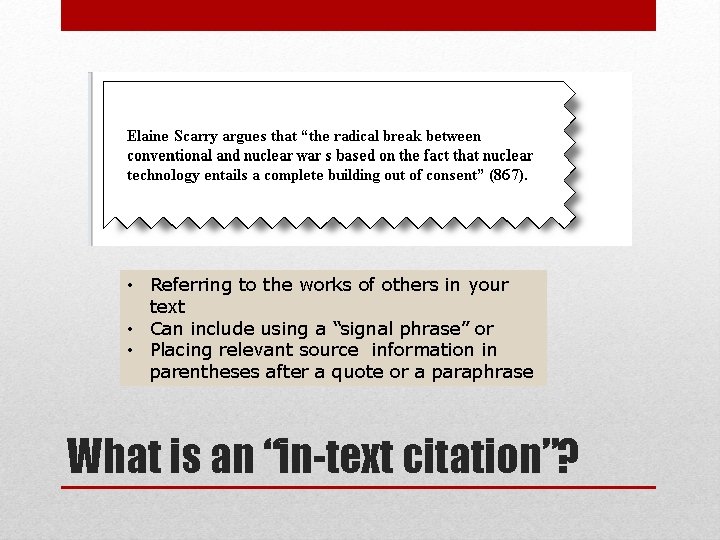 Elaine Scarry argues that “the radical break between conventional and nuclear war s based on the fact that nuclear technology entails a complete building out of consent” (867).

• Referring to the works of others in your text
• Can include using a “signal phrase” or
• Placing relevant source information in parentheses after a quote or a paraphrase

What is an “in-text citation”?